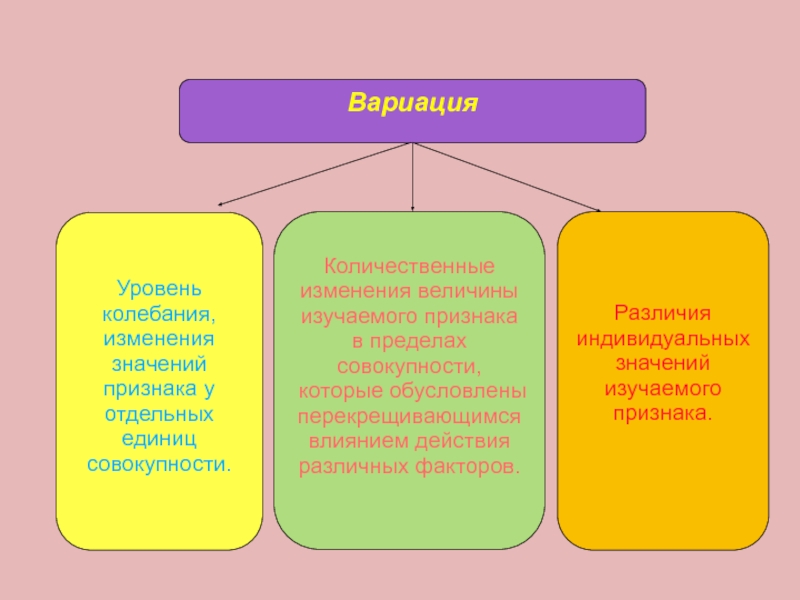 Вариация

Уровень колебания, изменения значений признака у отдельных единиц совокупности.

Количественные изменения величины изучаемого признака в пределах совокупности, которые обусловлены перекрещивающимся влиянием действия различных факторов.

Различия индивидуальных значений изучаемого признака.